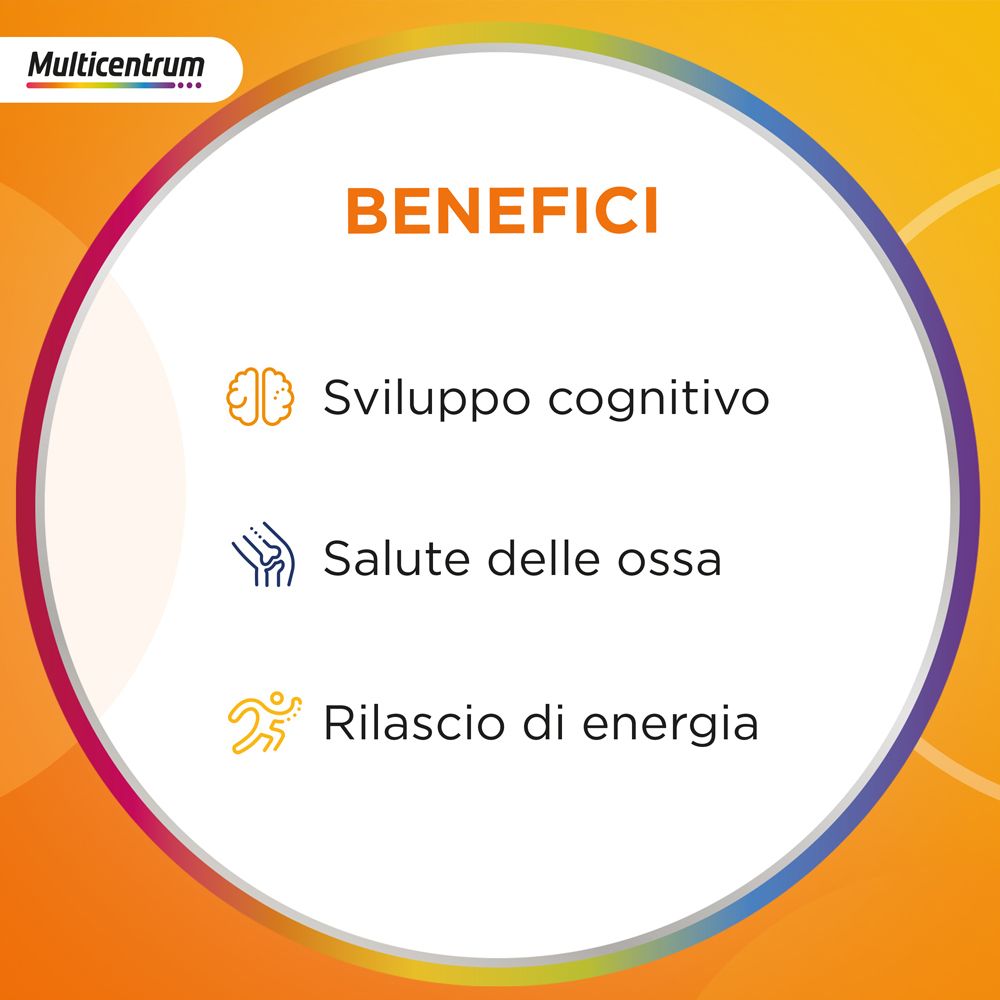 Multicentrum

BENEFICI

Sviluppo cognitivo

Salute delle ossa

Rilascio di energia